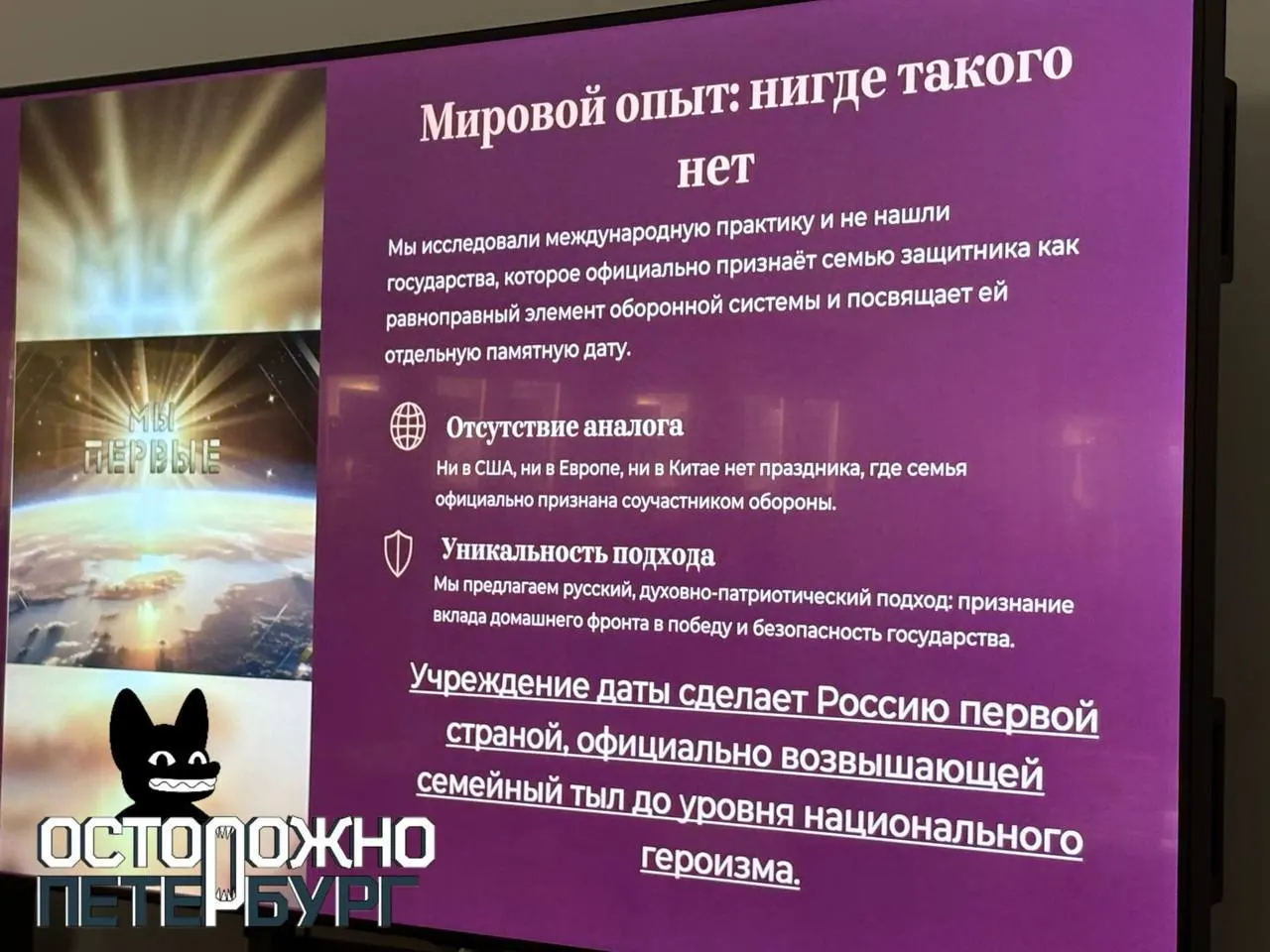 МЫ ПЕРВЫЕ

Мировой опыт: нигде такого нет

Мы исследовали международную практику и не нашли государства, которое официально признаёт семью защитника как равноправный элемент оборонной системы и посвящает ей отдельную памятную дату.

Отсутствие аналога

Ни в США, ни в Европе, ни в Китае нет праздника, где семья официально признана соучастником обороны.

Уникальность подхода

Мы предлагаем русский, духовно-патриотический подход: признание вклада домашнего фронта в победу и безопасность государства.

Учреждение даты сделает Россию первой страной, официально возвышающей семейный тыл до уровня национального героизма.

ОСТОРОЖНО ПЕТЕРБУРГ